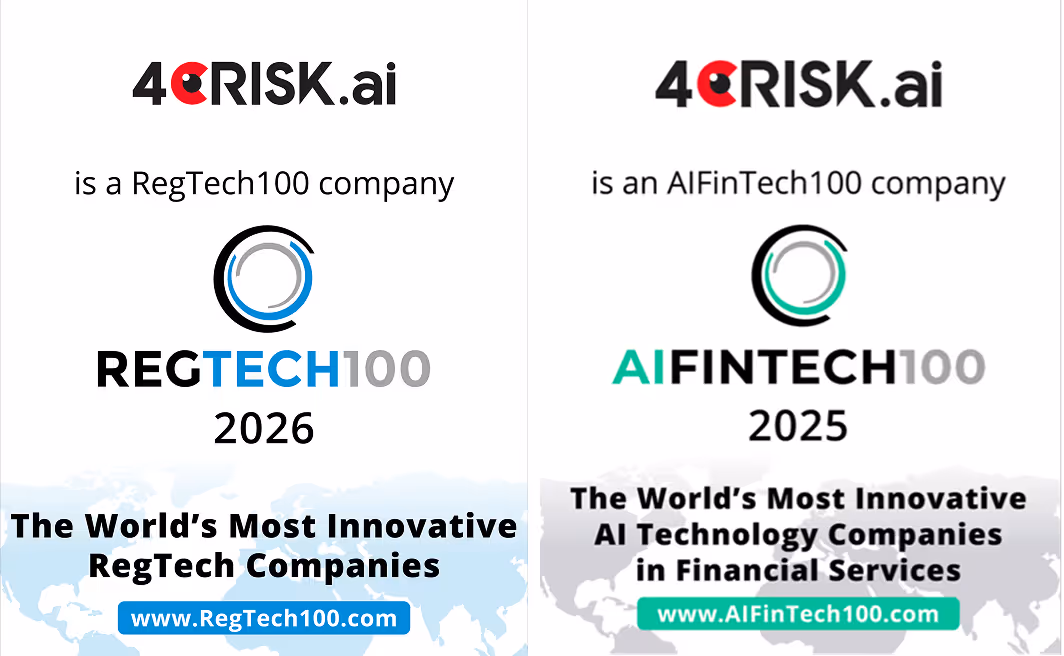 4CRISK.ai

is a RegTech100 company

REGTECH100
2026

The World's Most Innovative RegTech Companies

www.RegTech100.com

4CRISK.ai

is an AIFinTech100 company

AIFINTECH100
2025

The World's Most Innovative AI Technology Companies in Financial Services

www.AIFinTech100.com